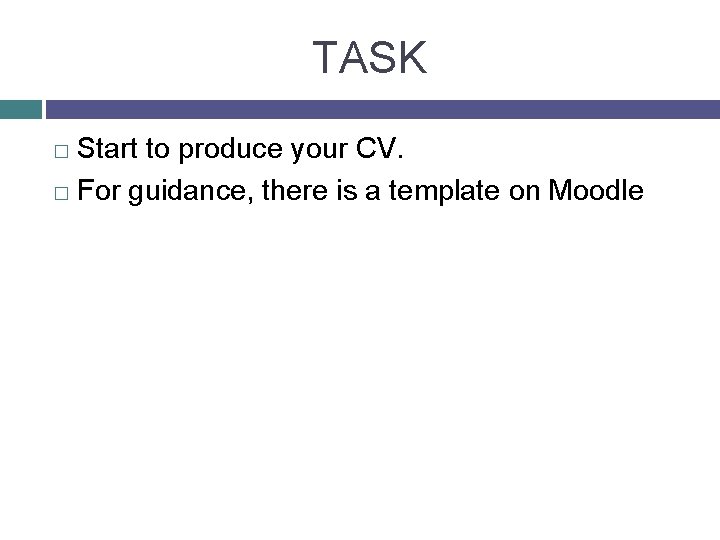 TASK

□ Start to produce your CV.
□ For guidance, there is a template on Moodle